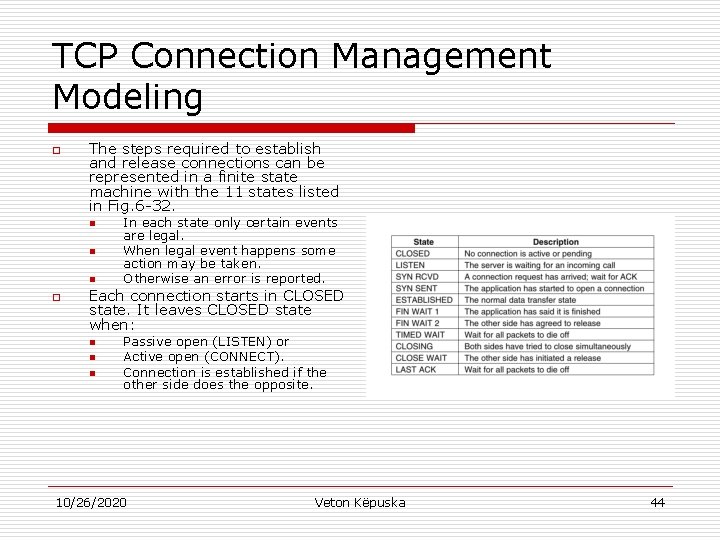 TCP Connection Management Modeling

The steps required to establish and release connections can be represented in a finite state machine with the 11 states listed in Fig.6-32.

In each state only certain events are legal.

When legal event happens some action may be taken.

Otherwise an error is reported.

Each connection starts in CLOSED state. It leaves CLOSED state when:

Passive open (LISTEN) or

Active open (CONNECT).

Connection is established if the other side does the opposite.

| State | Description |
|---|---|
| CLOSED | No connection is active or pending |
| LISTEN | The server is waiting for an incoming call |
| SYN RCVD | A connection request has arrived; wait for ACK |
| SYN SENT | The application has started to open a connection |
| ESTABLISHED | The normal data transfer state |
| FIN WAIT 1 | The application has said it is finished |
| FIN WAIT 2 | The other side has agreed to release |
| TIMED WAIT | Wait for all packets to die off |
| CLOSING | Both sides have tried to close simultaneously |
| CLOSE WAIT | The other side has initiated a release |
| LAST ACK | Wait for all packets to die off |

10/26/2020 Veton Këpuska 44